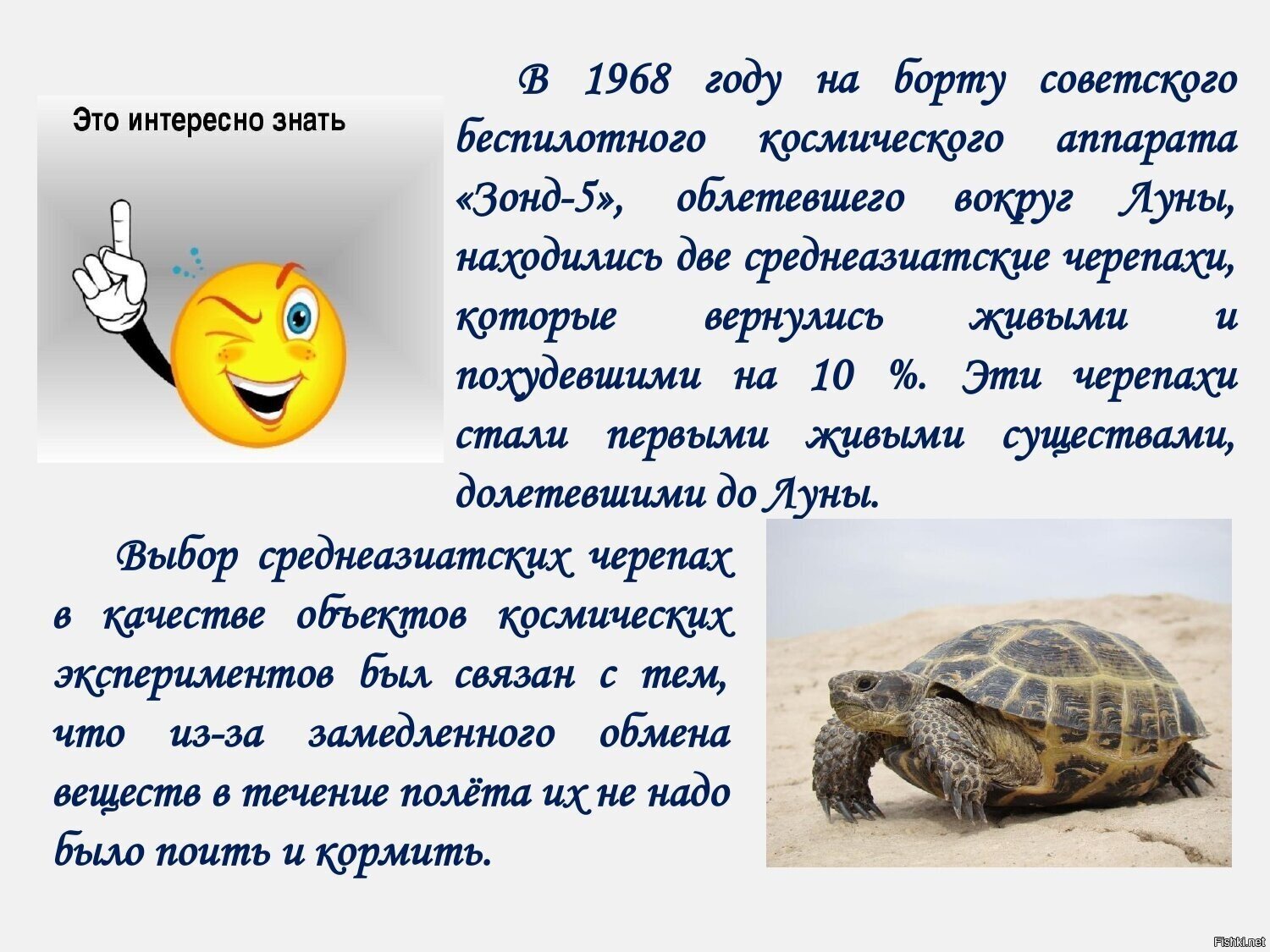 Это интересно знать

В 1968 году на борту советского беспилотного космического аппарата «Зонд-5», облетевшего вокруг Луны, находились две среднеазиатские черепахи, которые вернулись живыми и похудевшими на 10 %. Эти черепахи стали первыми живыми существами, долетевшими до Луны.

Выбор среднеазиатских черепах в качестве объектов космических экспериментов был связан с тем, что из-за замедленного обмена веществ в течение полёта их не надо было поить и кормить.

Fishki.net